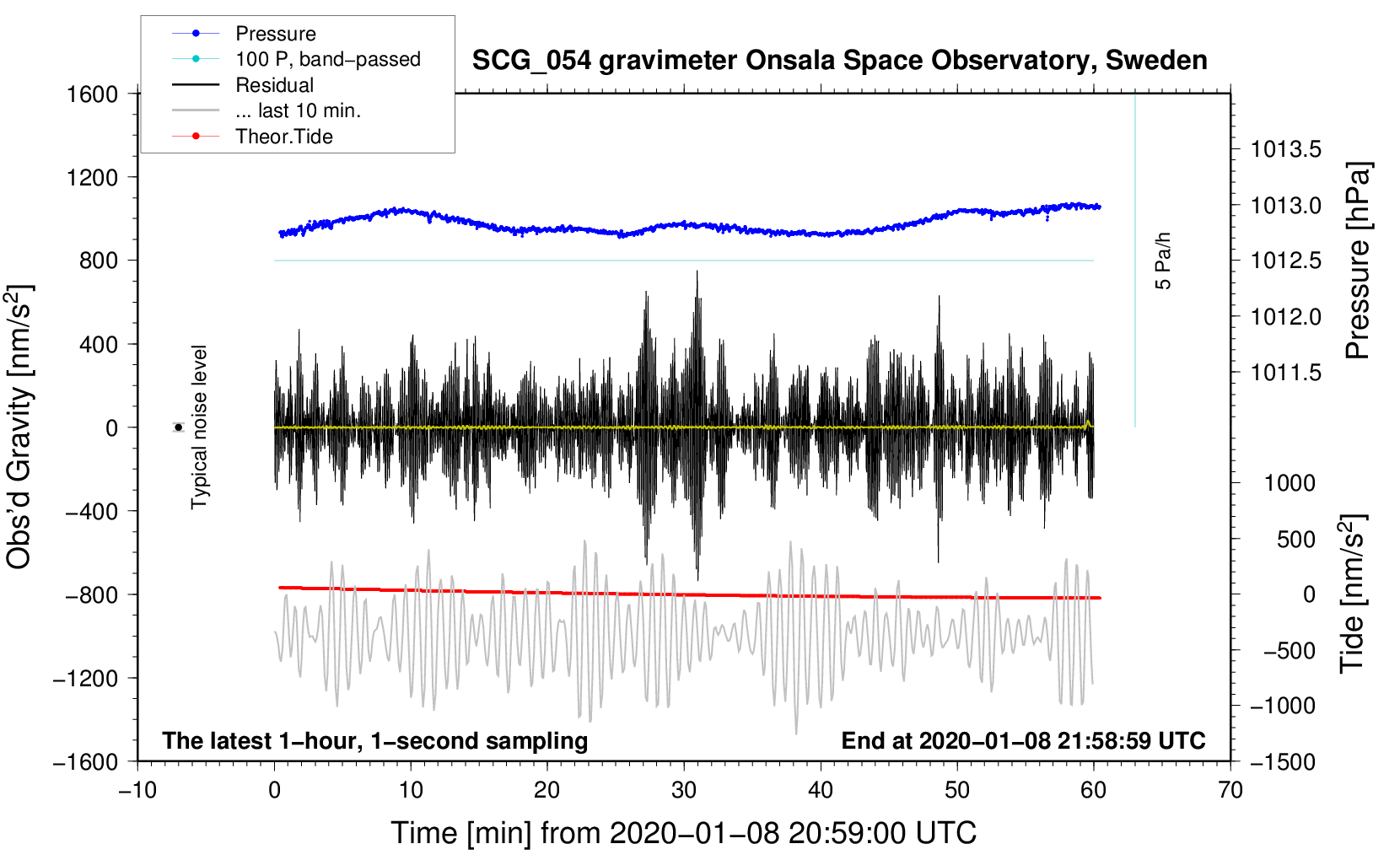 Pressure
100 P, band−passed
Residual
... last 10 min.
Theor.Tide

SCG_054 gravimeter Onsala Space Observatory, Sweden

1600
1200
800
400
0
−400
−800
−1200
−1600

Obs'd Gravity [nm/s$^2$]

Typical noise level

5 Pa/h

1013.5
1013.0
1012.5
1012.0
1011.5

Pressure [hPa]

1000
500
0
−500
−1000
−1500

Tide [nm/s$^2$]

The latest 1−hour, 1−second sampling

End at 2020−01−08 21:58:59 UTC

−10
0
10
20
30
40
50
60
70

Time [min] from 2020−01−08 20:59:00 UTC